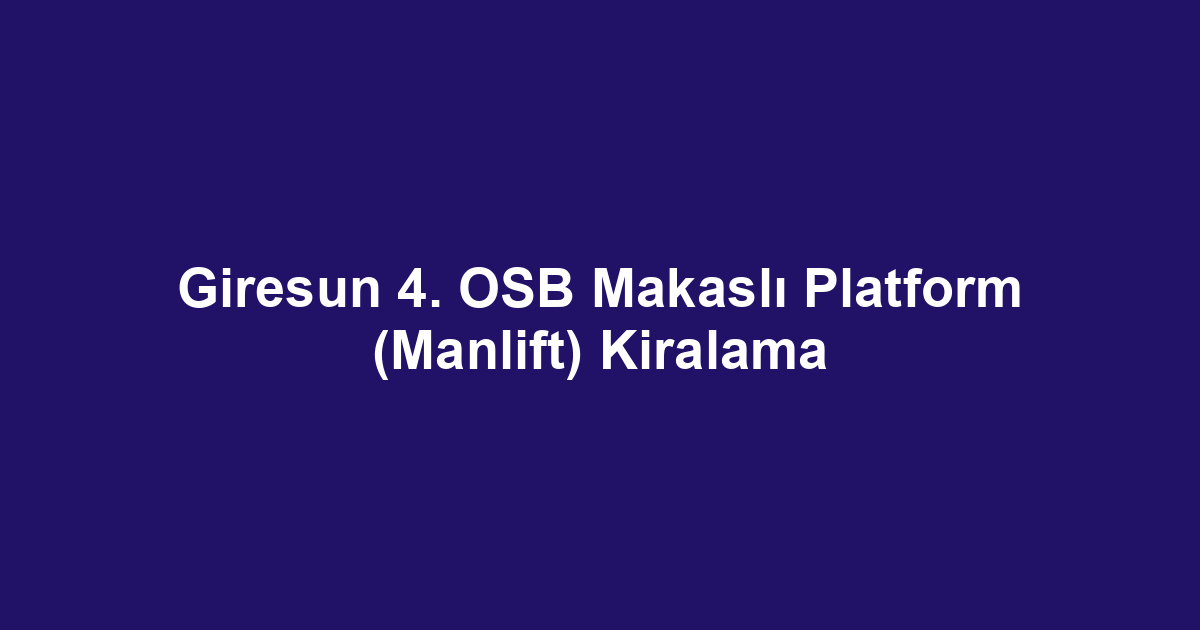 Giresun 4. OSB Makaslı Platform (Manlift) Kiralama